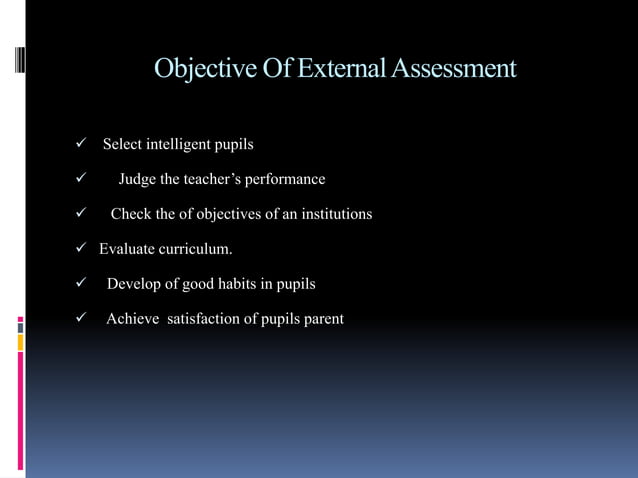 Objective Of External Assessment

✓ Select intelligent pupils

✓ Judge the teacher's performance

✓ Check the of objectives of an institutions

✓ Evaluate curriculum.

✓ Develop of good habits in pupils

✓ Achieve satisfaction of pupils parent